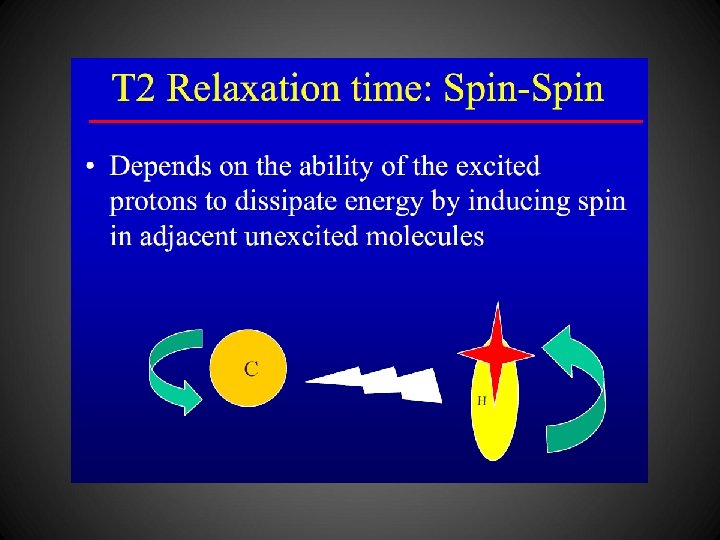 T2 Relaxation time: Spin-Spin

• Depends on the ability of the excited protons to dissipate energy by inducing spin in adjacent unexcited molecules

C

H